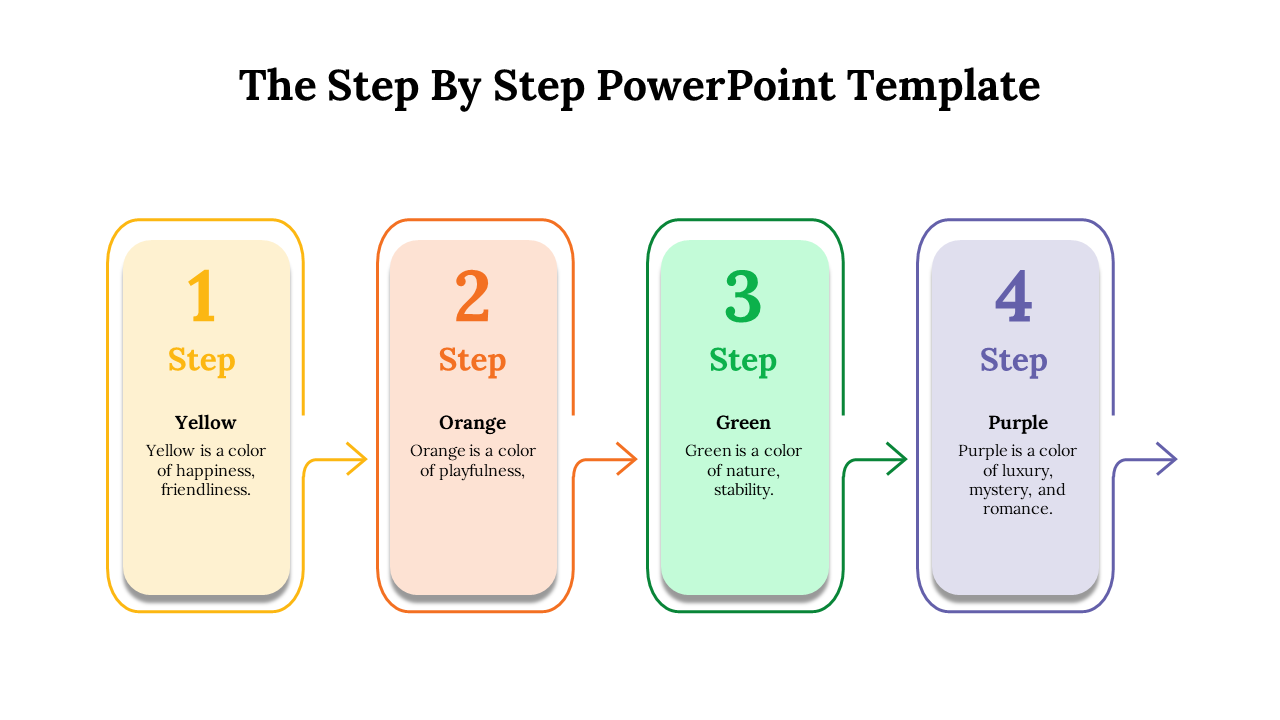 The Step By Step PowerPoint Template

1
Step
Yellow
Yellow is a color of happiness, friendliness.

2
Step
Orange
Orange is a color of playfulness,

3
Step
Green
Green is a color of nature, stability.

4
Step
Purple
Purple is a color of luxury, mystery, and romance.